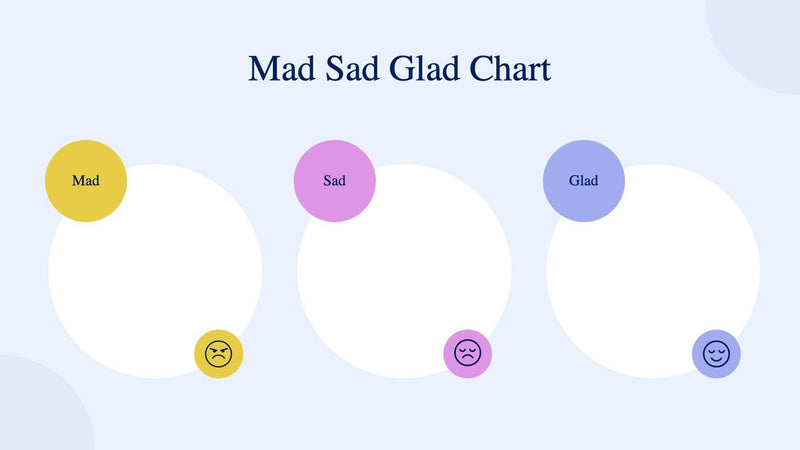 Mad Sad Glad Chart

Mad

Sad

Glad